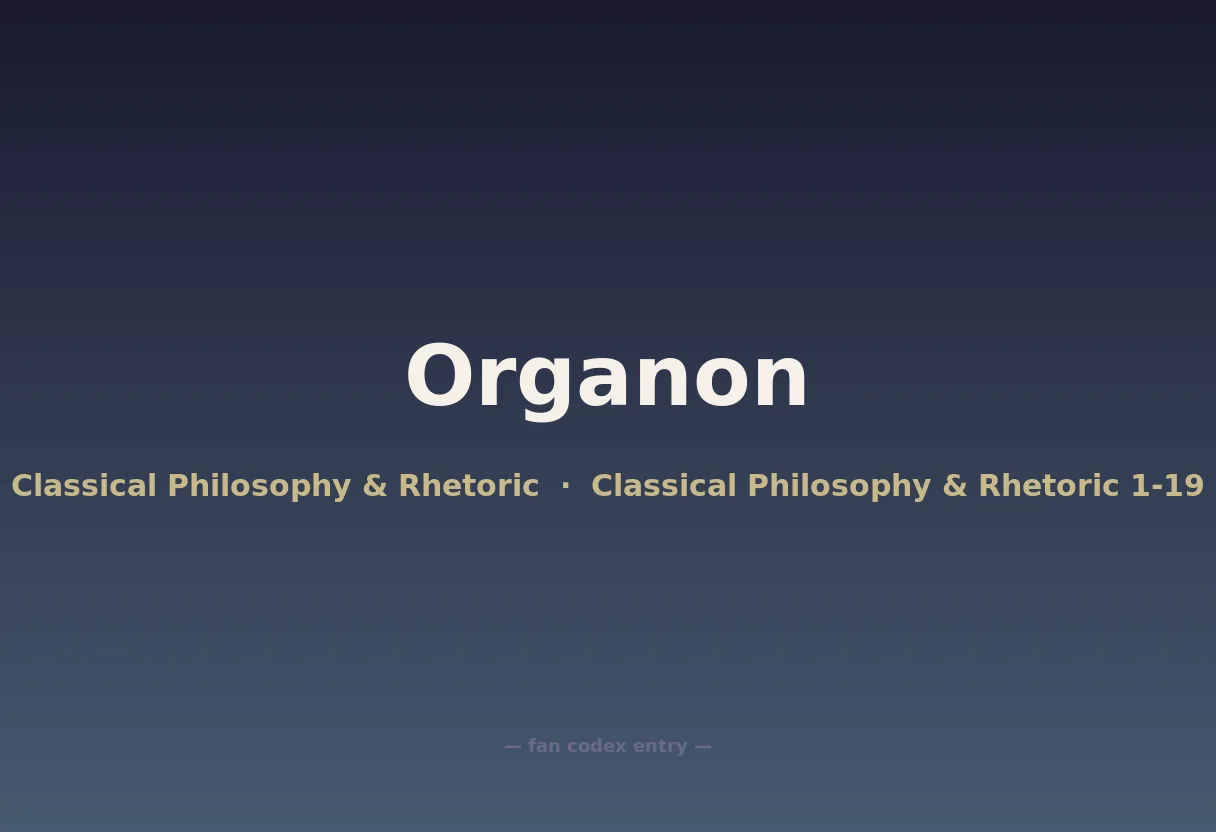 Organon

Classical Philosophy & Rhetoric · Classical Philosophy & Rhetoric 1-19

— fan codex entry —